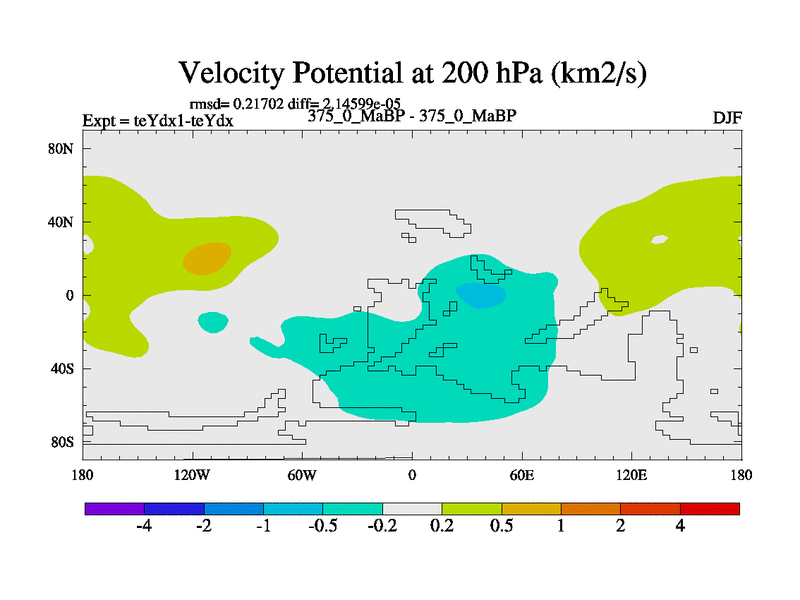 Velocity Potential at 200 hPa (km2/s)

rmsd= 0.21702 diff= 2.14599e-05

Expt = teYdx1-teYdx

375_0_MaBP - 375_0_MaBP

DJF

80N
40N
0
40S
80S

180
120W
60W
0
60E
120E
180

-4
-2
-1
-0.5
-0.2
0.2
0.5
1
2
4